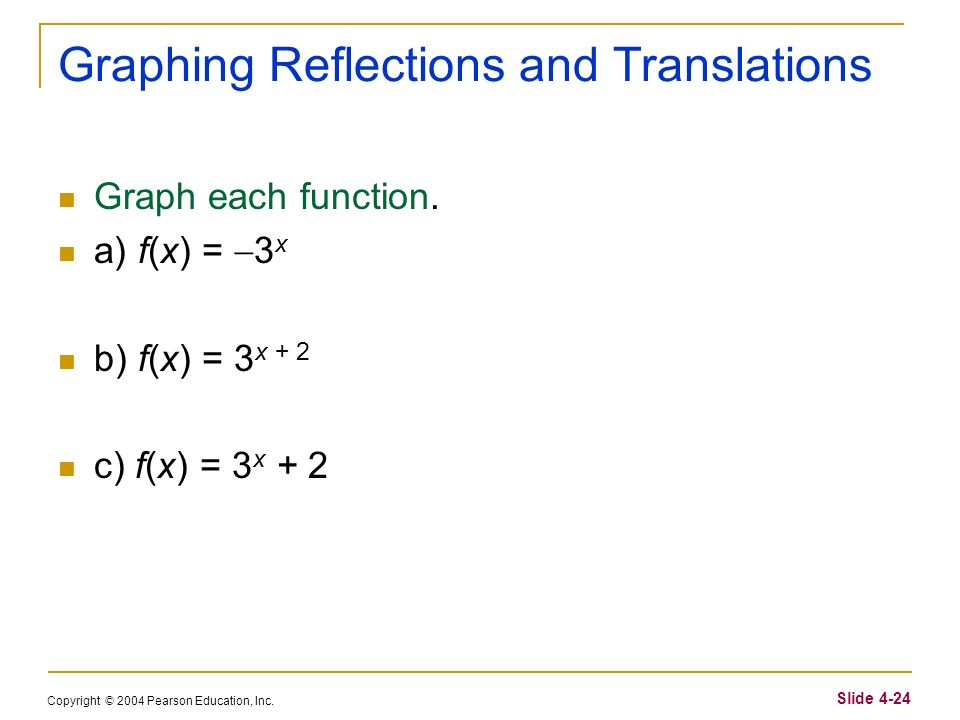 Graphing Reflections and Translations

Graph each function.

a) $f(x) = -3^x$

b) $f(x) = 3^{x+2}$

c) $f(x) = 3^x + 2$

Copyright © 2004 Pearson Education, Inc.

Slide 4-24